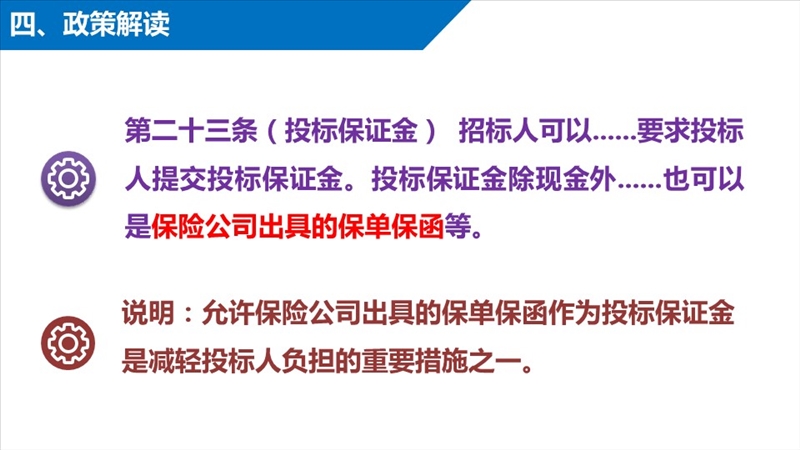 四、政策解读

第二十三条（投标保证金） 招标人可以……要求投标人提交投标保证金。投标保证金除现金外……也可以是保险公司出具的保单保函等。

说明：允许保险公司出具的保单保函作为投标保证金是减轻投标人负担的重要措施之一。